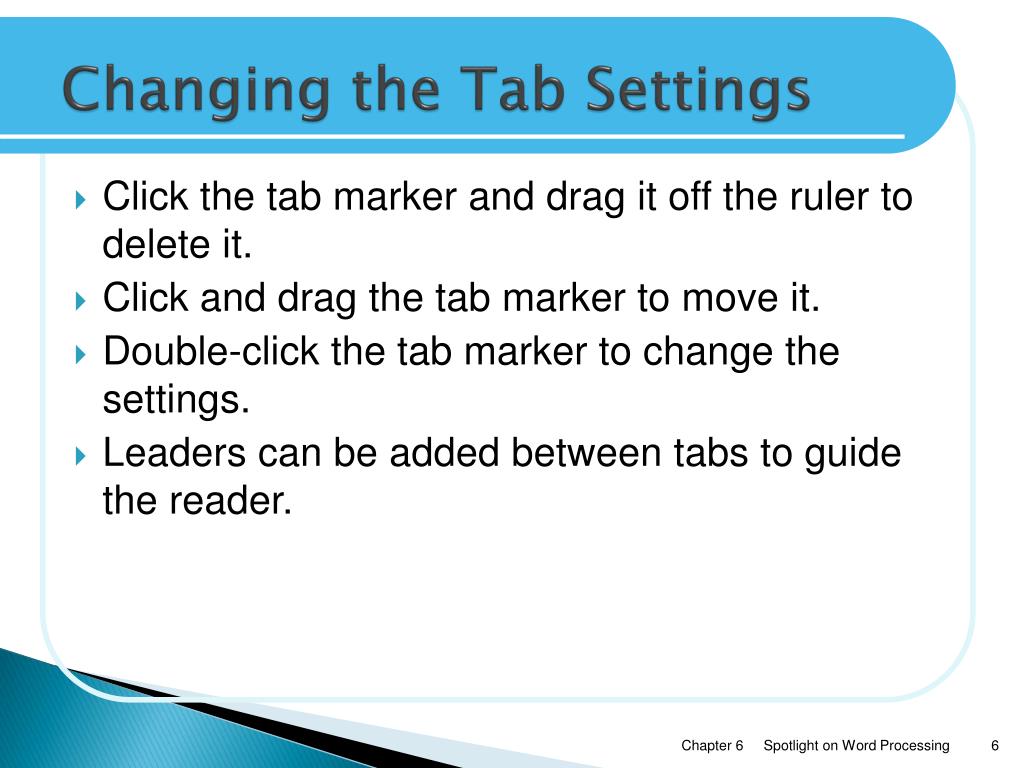 Changing the Tab Settings

Click the tab marker and drag it off the ruler to delete it.

Click and drag the tab marker to move it.

Double-click the tab marker to change the settings.

Leaders can be added between tabs to guide the reader.

Chapter 6 Spotlight on Word Processing 6